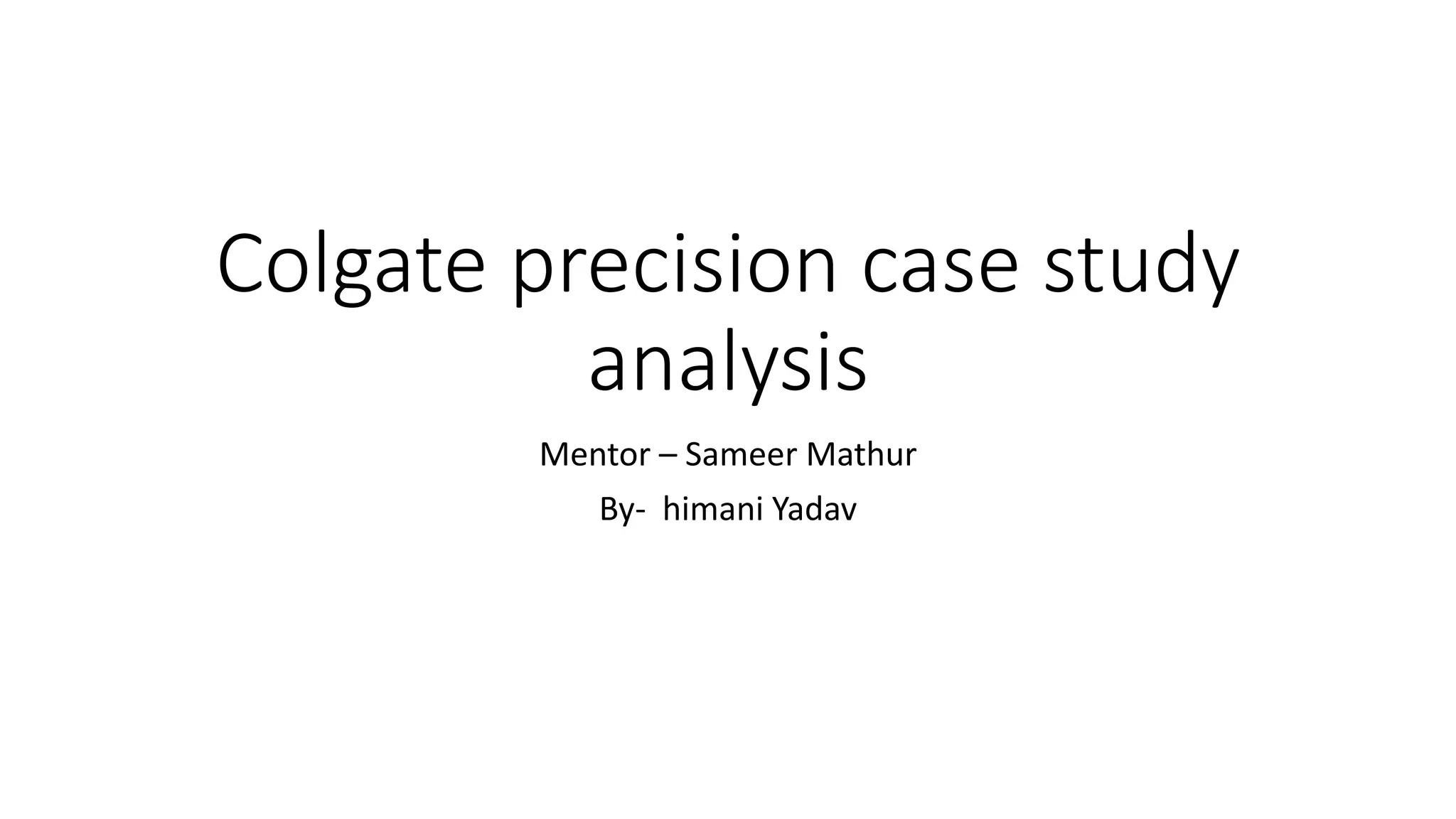 Colgate precision case study analysis

Mentor – Sameer Mathur

By- himani Yadav